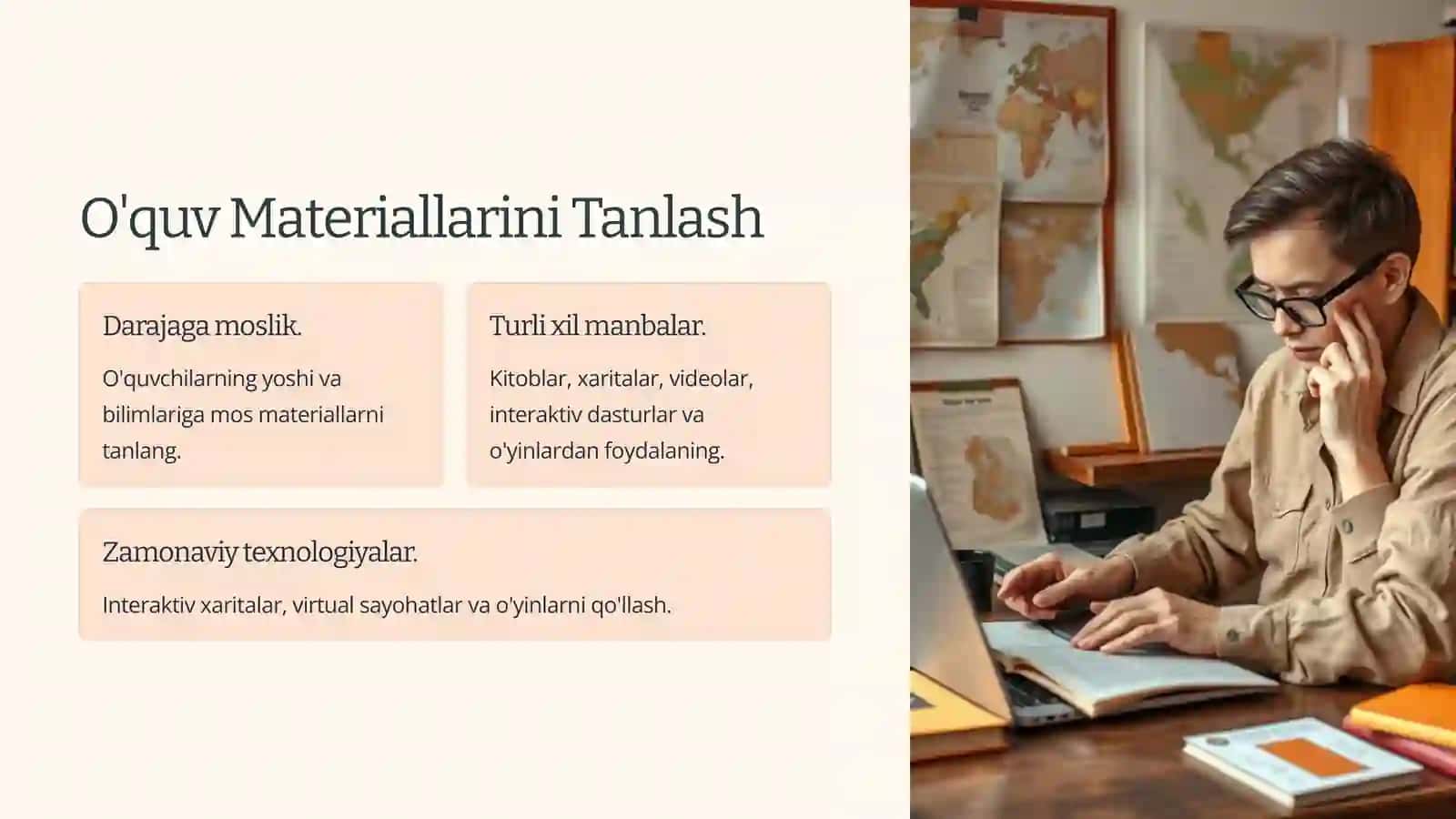 O'quv Materiallarini Tanlash

Darajaga moslik.

O'quvchilarning yoshi va bilimlariga mos materiallarni tanlang.

Turli xil manbalar.

Kitoblar, xaritalar, videolar, interaktiv dasturlar va o'yinlardan foydalaning.

Zamonaviy texnologiyalar.

Interaktiv xaritalar, virtual sayohatlar va o'yinlarni qo'llash.